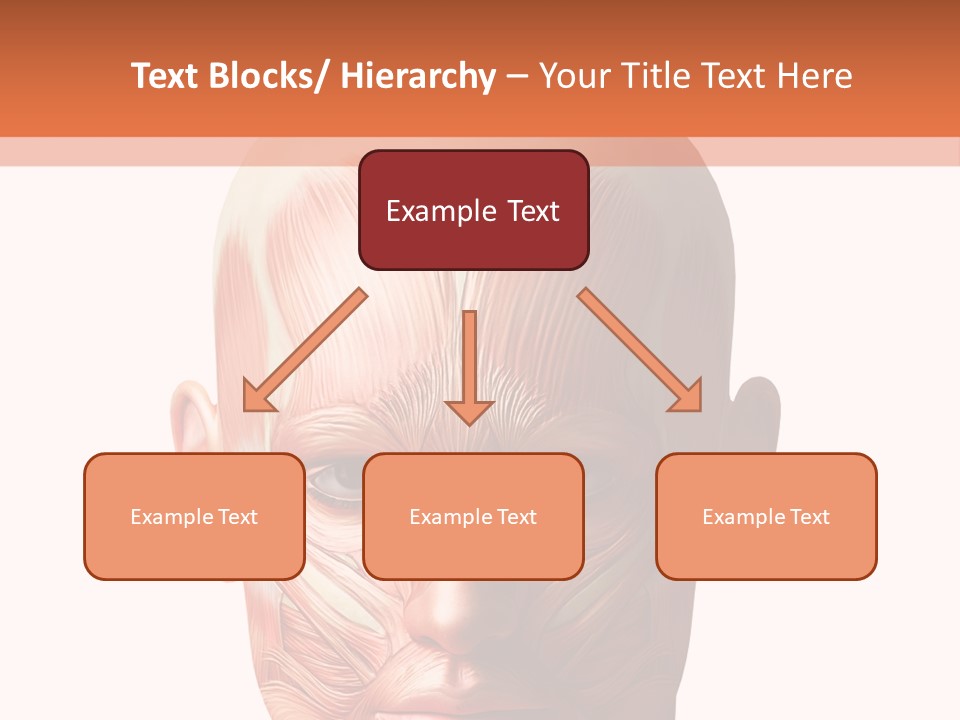 Text Blocks/ Hierarchy – Your Title Text Here

Example Text

Example Text

Example Text

Example Text